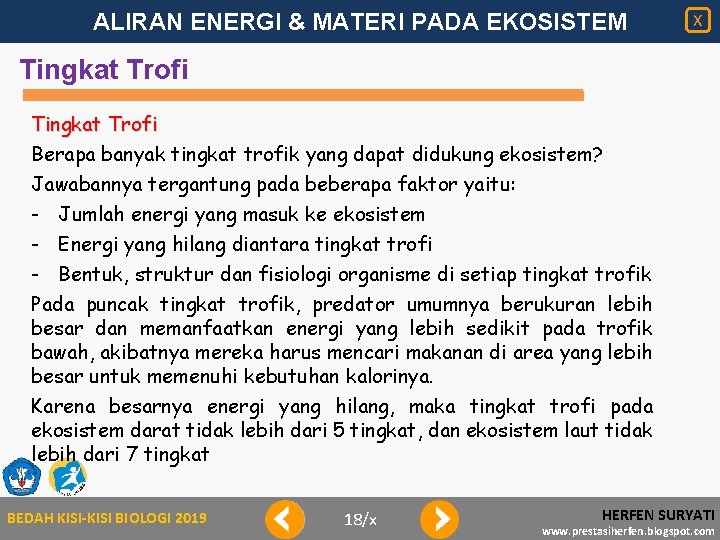 ALIRAN ENERGI & MATERI PADA EKOSISTEM

X

Tingkat Trofi

Tingkat Trofi

Berapa banyak tingkat trofik yang dapat didukung ekosistem?

Jawabannya tergantung pada beberapa faktor yaitu:

- Jumlah energi yang masuk ke ekosistem
- Energi yang hilang diantara tingkat trofi
- Bentuk, struktur dan fisiologi organisme di setiap tingkat trofik

Pada puncak tingkat trofik, predator umumnya berukuran lebih besar dan memanfaatkan energi yang lebih sedikit pada trofik bawah, akibatnya mereka harus mencari makanan di area yang lebih besar untuk memenuhi kebutuhan kalorinya.

Karena besarnya energi yang hilang, maka tingkat trofi pada ekosistem darat tidak lebih dari 5 tingkat, dan ekosistem laut tidak lebih dari 7 tingkat

BEDAH KISI-KISI BIOLOGI 2019

18/x

HERFEN SURYATI
www.prestasiherfen.blogspot.com